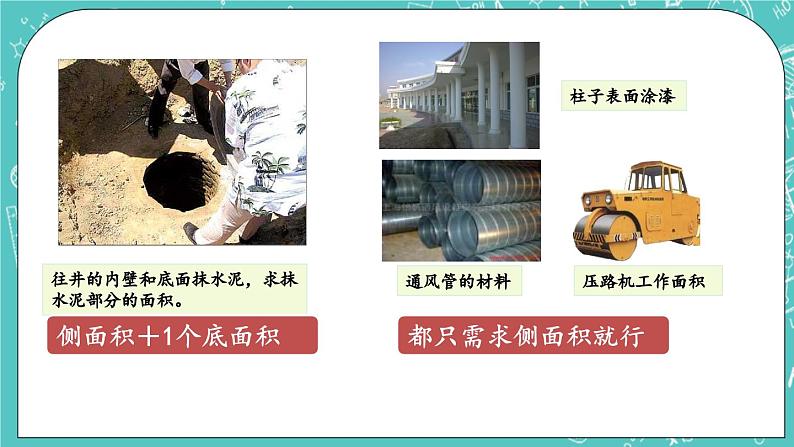 往井的内壁和底面抹水泥，求抹水泥部分的面积。

侧面积＋1个底面积

柱子表面涂漆

通风管的材料

压路机工作面积

都只需求侧面积就行